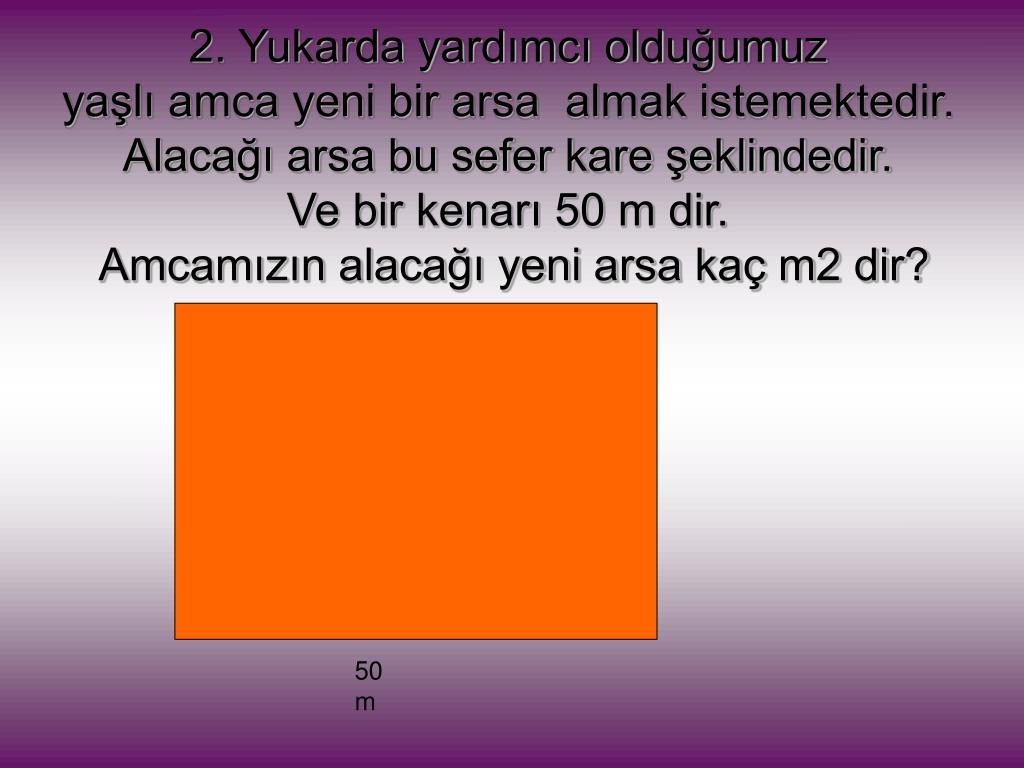 2. Yukarda yardımcı olduğumuz
yaşlı amca yeni bir arsa almak istemektedir.
Alacağı arsa bu sefer kare şeklindedir.
Ve bir kenarı 50 m dir.
Amcamızın alacağı yeni arsa kaç m2 dir?

50
m